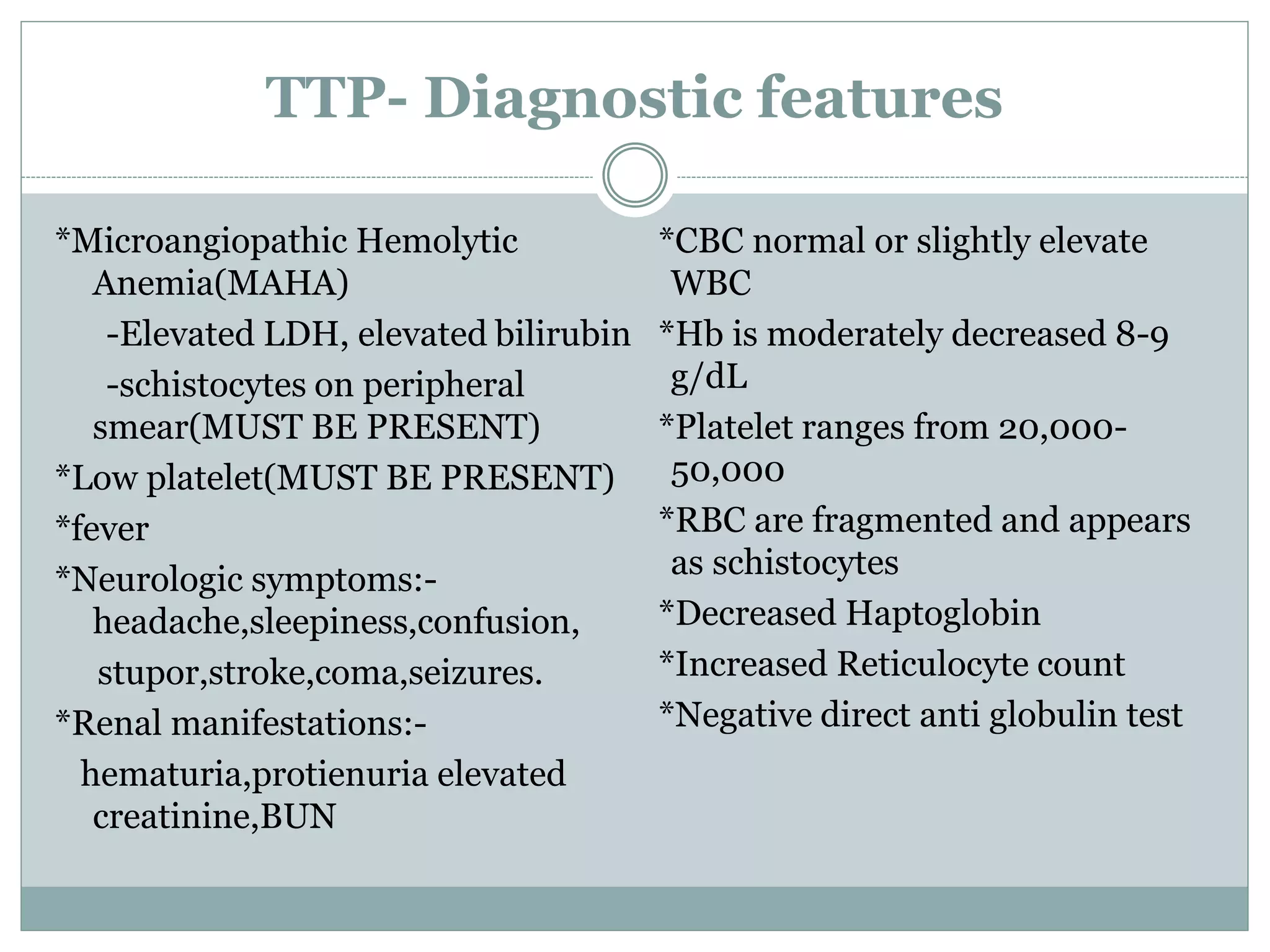 TTP- Diagnostic features

*Microangiopathic Hemolytic Anemia(MAHA)

-Elevated LDH, elevated bilirubin

-schistocytes on peripheral smear(MUST BE PRESENT)

*Low platelet(MUST BE PRESENT)

*fever

*Neurologic symptoms:- headache,sleepiness,confusion,

stupor,stroke,coma,seizures.

*Renal manifestations:-

hematuria,protienuria elevated creatinine,BUN

*CBC normal or slightly elevate WBC

*Hb is moderately decreased 8-9 g/dL

*Platelet ranges from 20,000-50,000

*RBC are fragmented and appears as schistocytes

*Decreased Haptoglobin

*Increased Reticulocyte count

*Negative direct anti globulin test